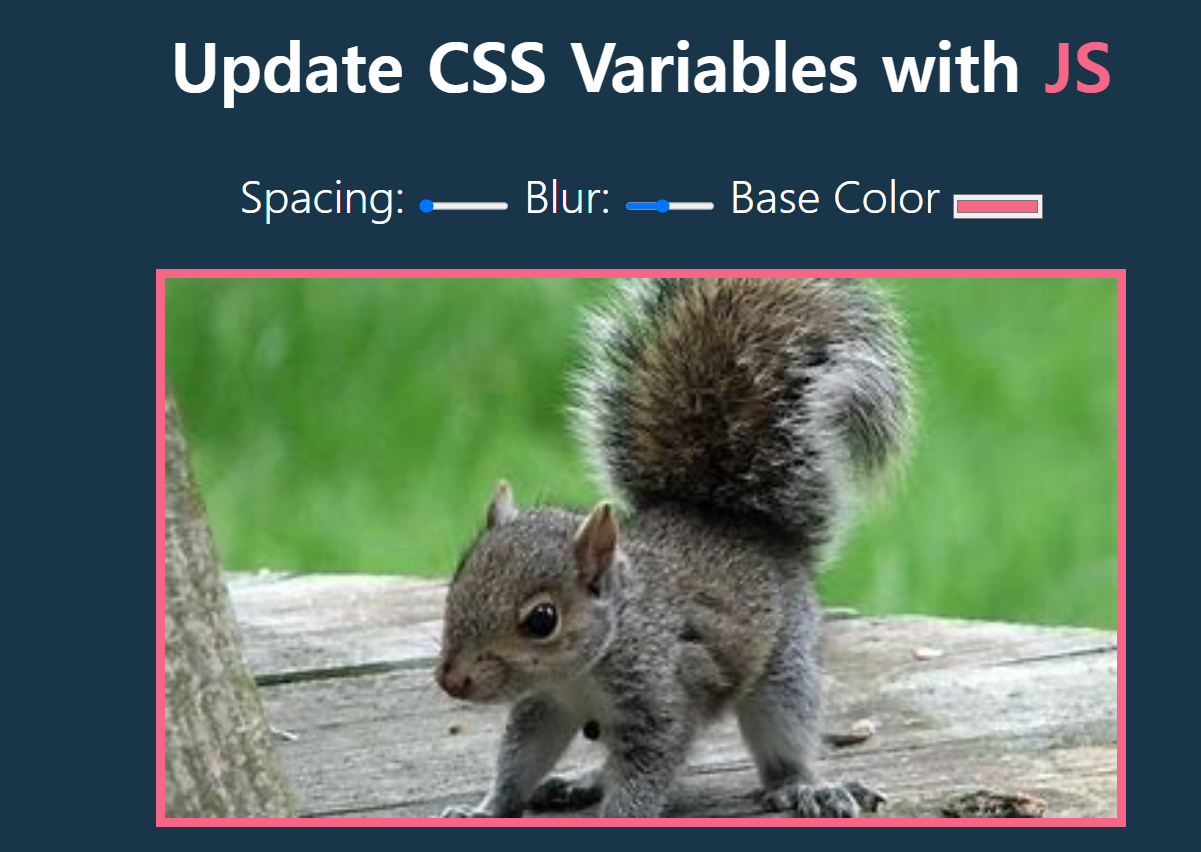 Update CSS Variables with JS

Spacing: Blur: Base Color